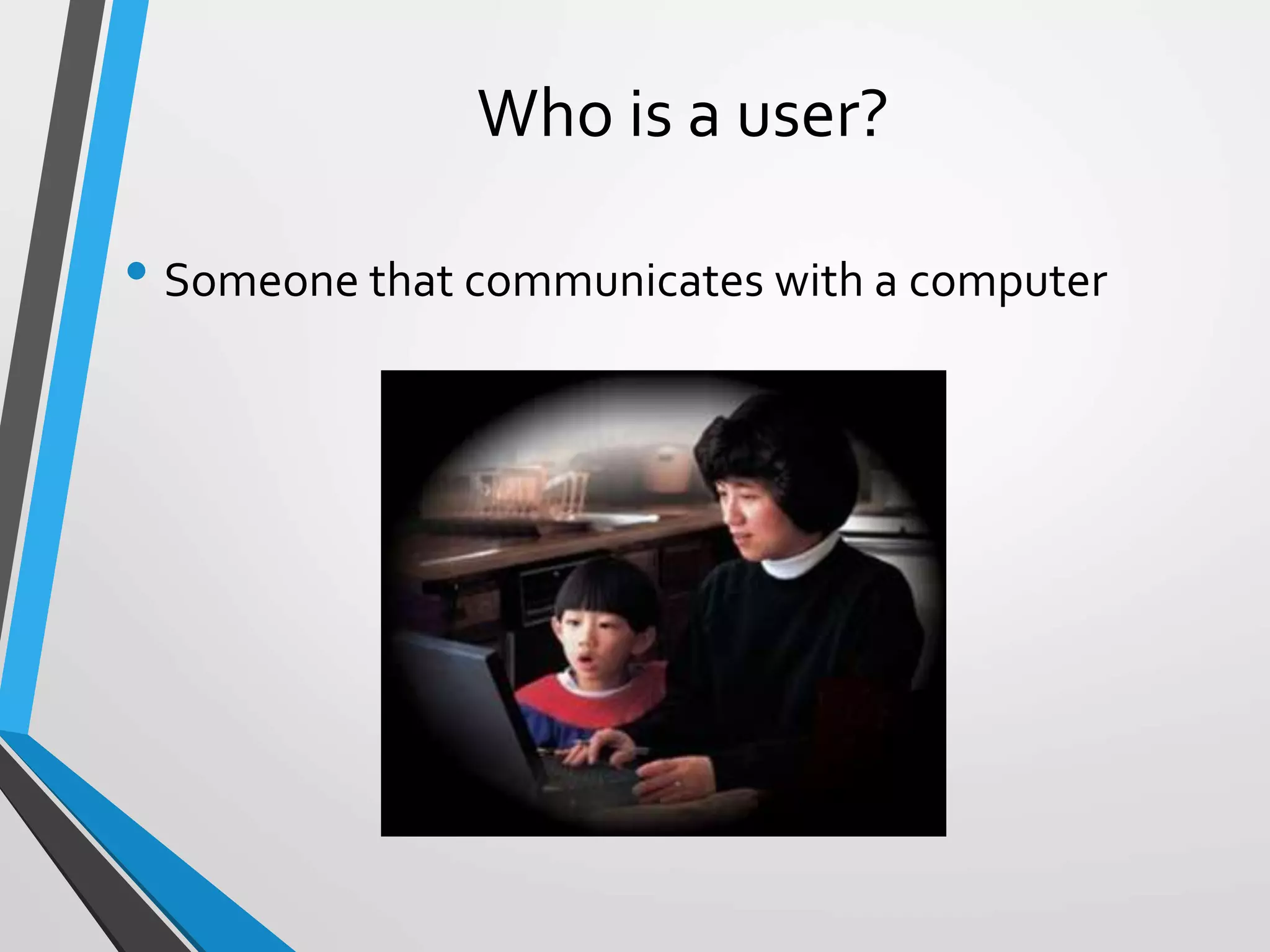 Who is a user?

• Someone that communicates with a computer